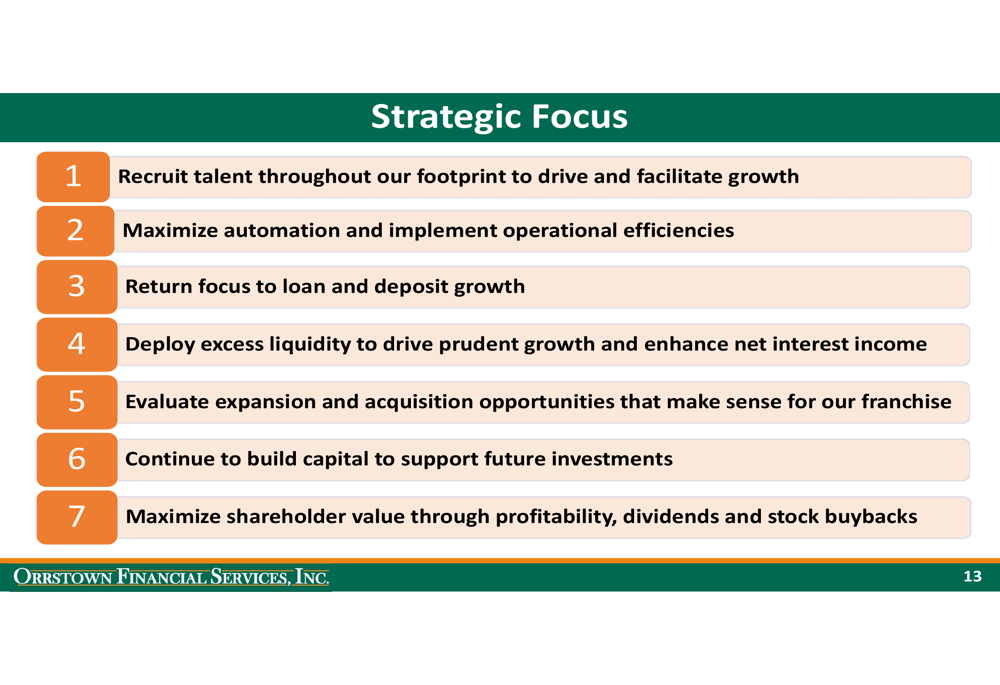 Strategic Focus

1 Recruit talent throughout our footprint to drive and facilitate growth

2 Maximize automation and implement operational efficiencies

3 Return focus to loan and deposit growth

4 Deploy excess liquidity to drive prudent growth and enhance net interest income

5 Evaluate expansion and acquisition opportunities that make sense for our franchise

6 Continue to build capital to support future investments

7 Maximize shareholder value through profitability, dividends and stock buybacks

ORRSTOWN FINANCIAL SERVICES, INC.

13